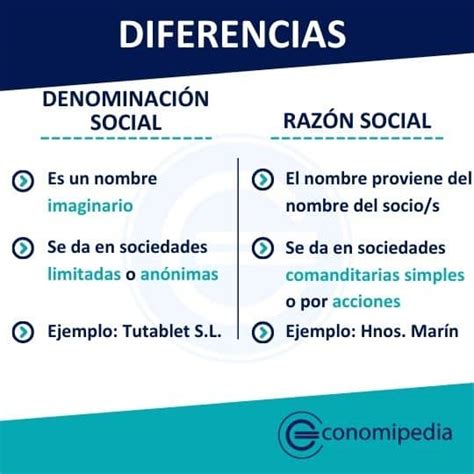 DIFERENCIAS

DENOMINACIÓN SOCIAL

Es un nombre imaginario

Se da en sociedades limitadas o anónimas

Ejemplo: Tutablet S.L.

RAZÓN SOCIAL

El nombre proviene del nombre del socio/s

Se da en sociedades comanditarias simples o por acciones

Ejemplo: Hnos. Marín

economipedia